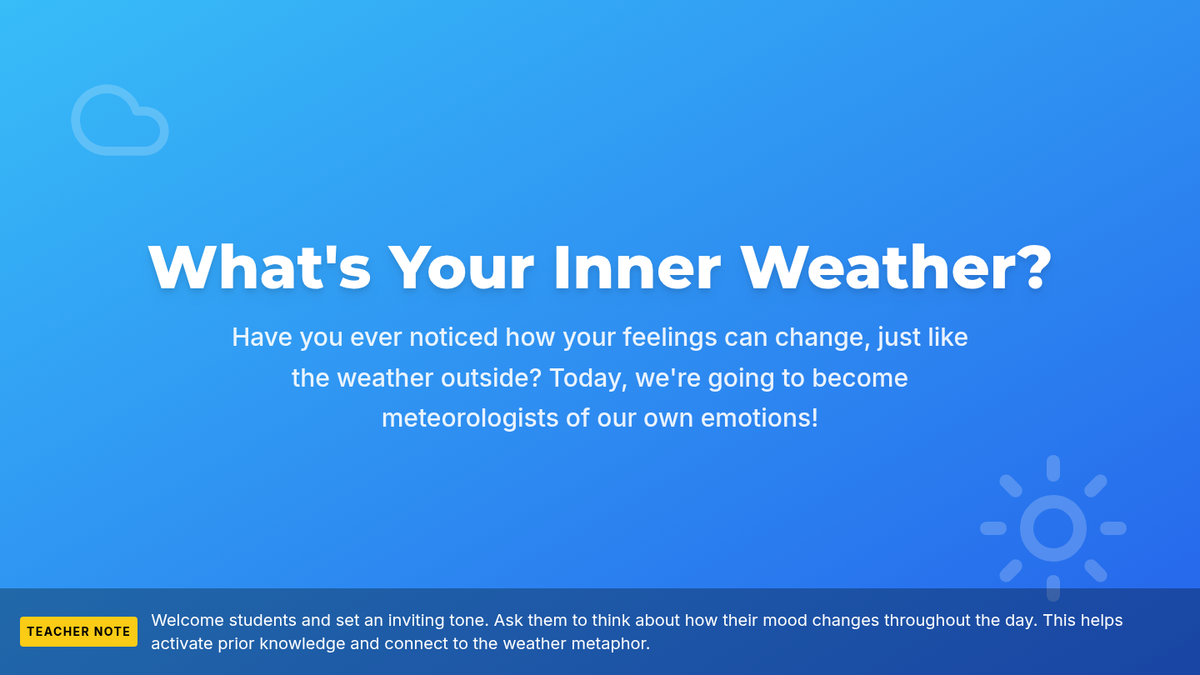 What's Your Inner Weather?

Have you ever noticed how your feelings can change, just like the weather outside? Today, we're going to become meteorologists of our own emotions!

TEACHER NOTE

Welcome students and set an inviting tone. Ask them to think about how their mood changes throughout the day. This helps activate prior knowledge and connect to the weather metaphor.